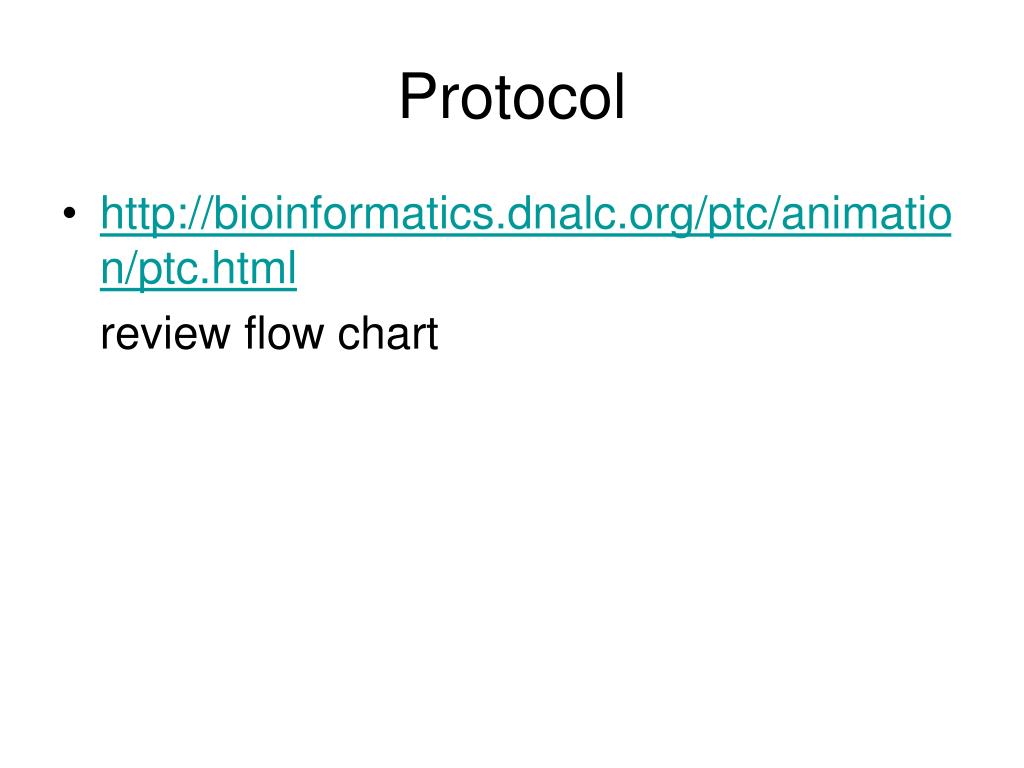 Protocol

• http://bioinformatics.dnalc.org/ptc/animation/ptc.html

review flow chart